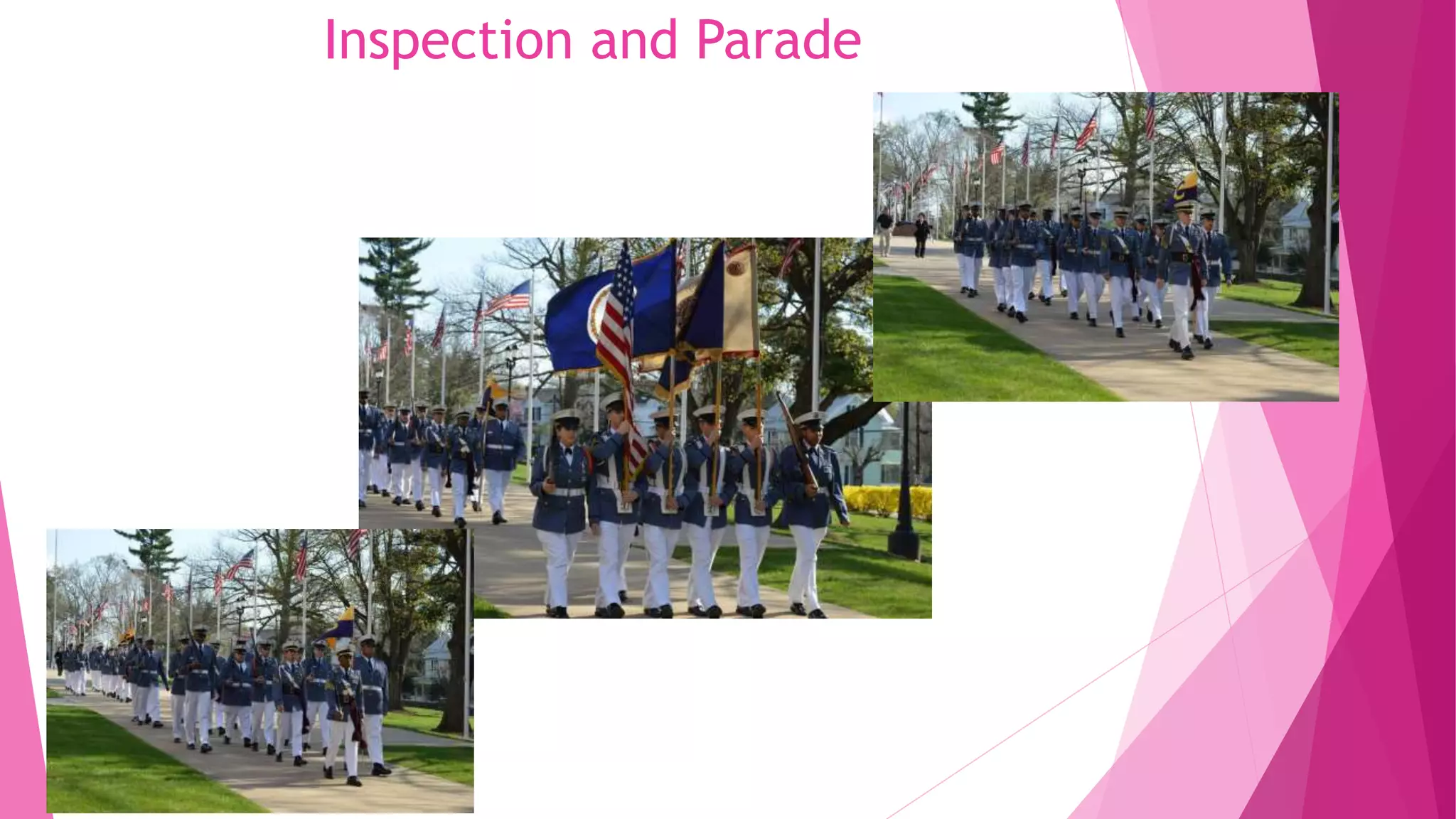 Inspection and Parade